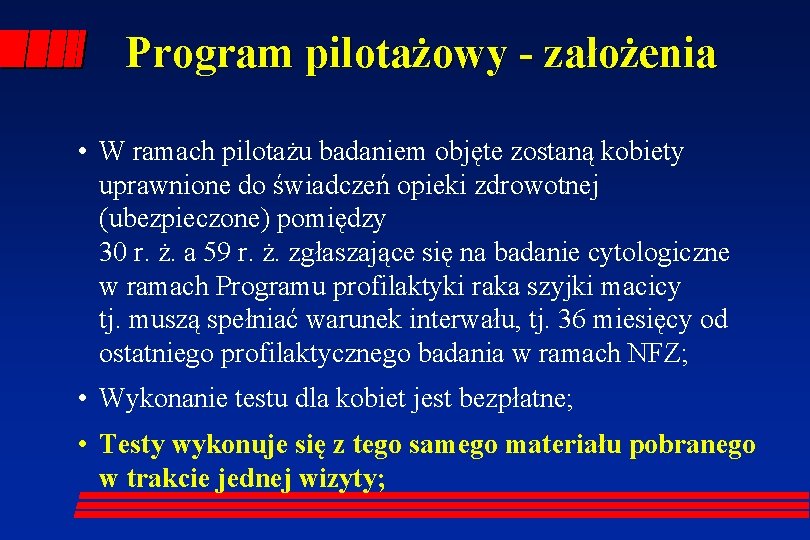 Program pilotażowy - założenia

• W ramach pilotażu badaniem objęte zostaną kobiety uprawnione do świadczeń opieki zdrowotnej (ubezpieczone) pomiędzy
30 r. ż. a 59 r. ż. zgłaszające się na badanie cytologiczne w ramach Programu profilaktyki raka szyjki macicy tj. muszą spełniać warunek interwału, tj. 36 miesięcy od ostatniego profilaktycznego badania w ramach NFZ;

• Wykonanie testu dla kobiet jest bezpłatne;

• Testy wykonuje się z tego samego materiału pobranego w trakcie jednej wizyty;